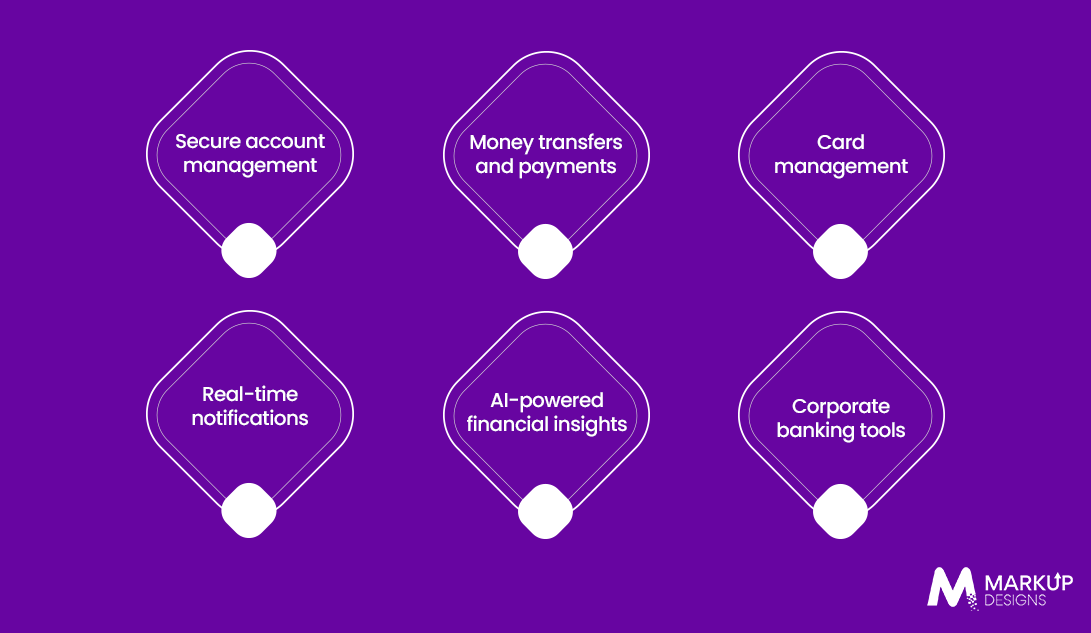 Secure account management

Money transfers and payments

Card management

Real-time notifications

AI-powered financial insights

Corporate banking tools

MARKUP DESIGNS